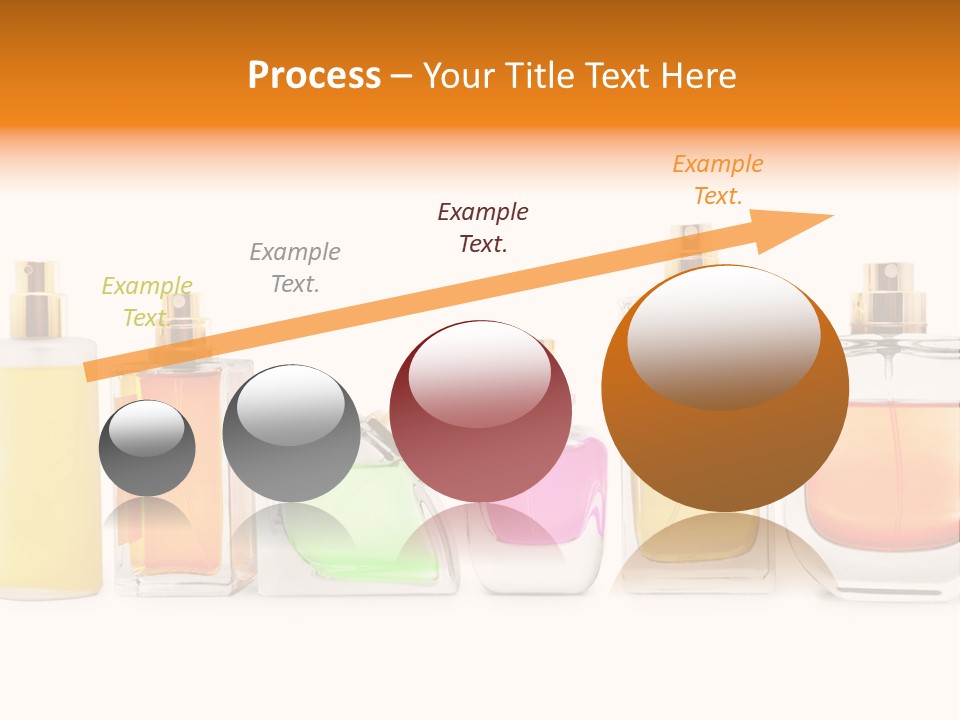 Process – Your Title Text Here

Example Text.

Example Text.

Example Text.

Example Text.